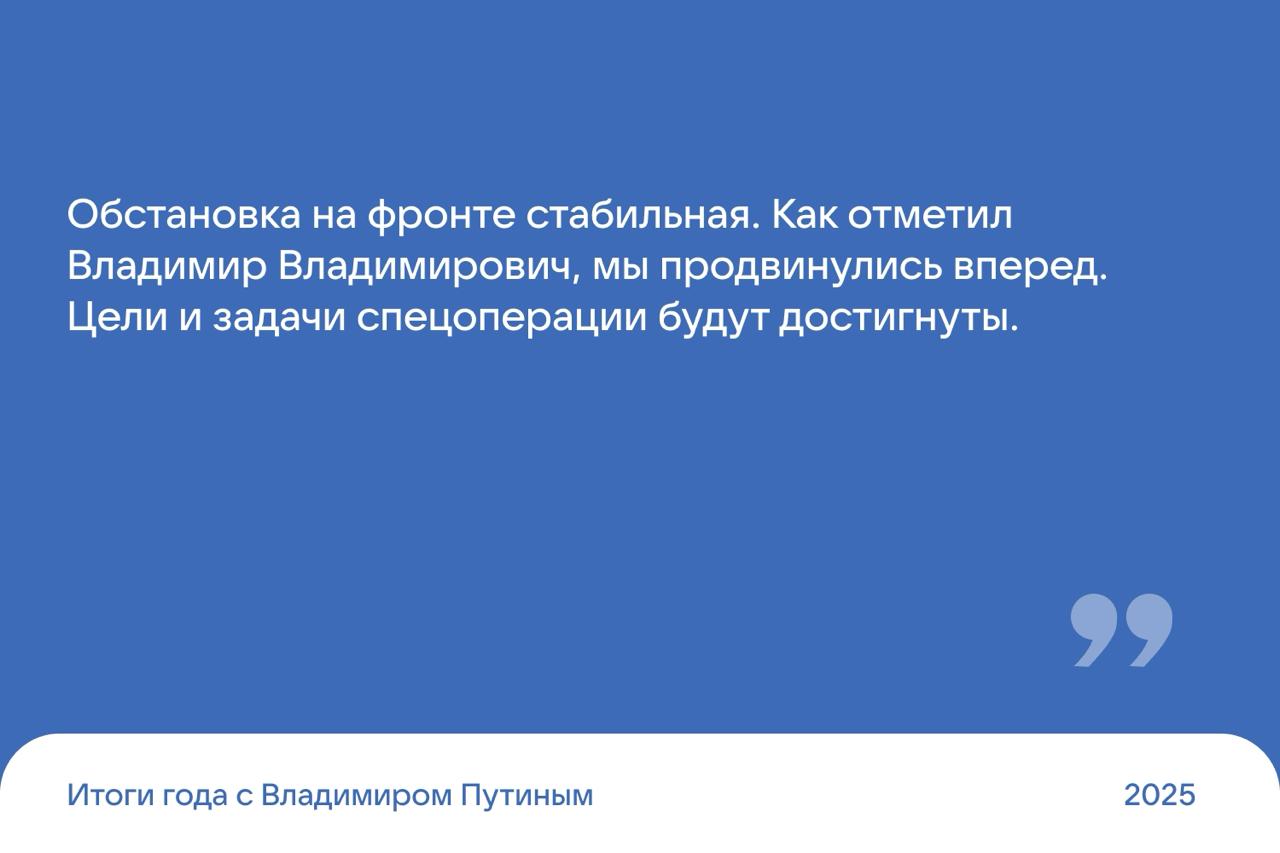 Обстановка на фронте стабильная. Как отметил Владимир Владимирович, мы продвинулись вперед. Цели и задачи спецоперации будут достигнуты.

”

Итоги года с Владимиром Путиным

2025